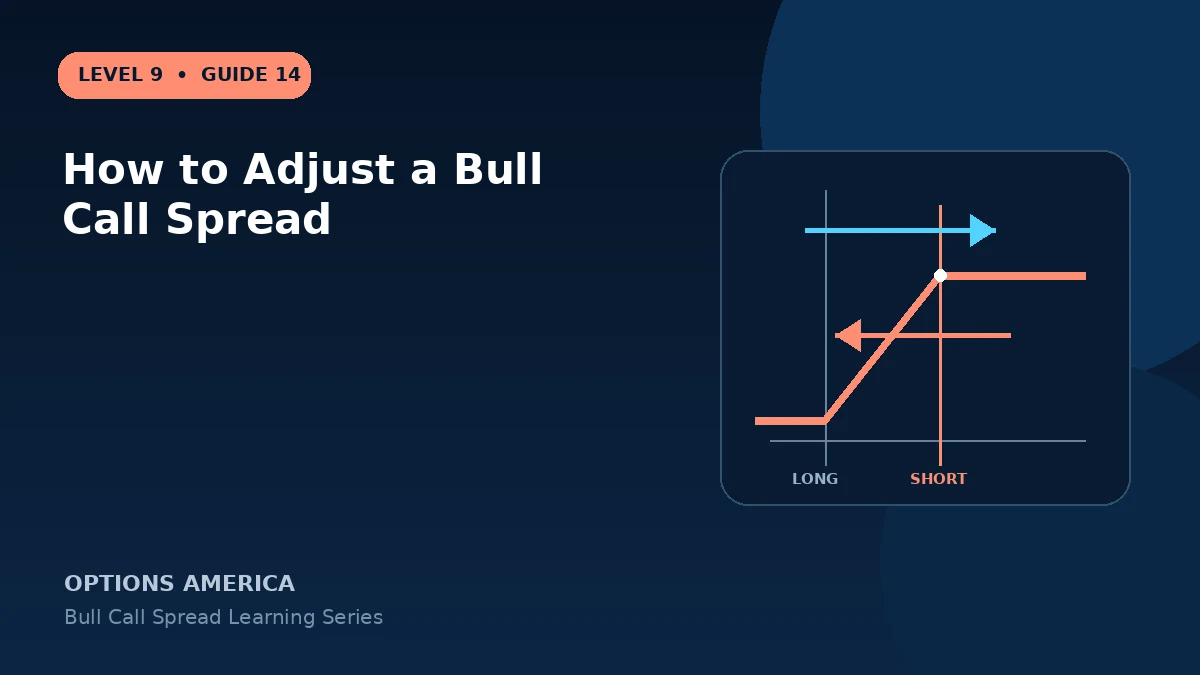 LEVEL 9 • GUIDE 14

How to Adjust a Bull Call Spread

LONG

SHORT

OPTIONS AMERICA

Bull Call Spread Learning Series